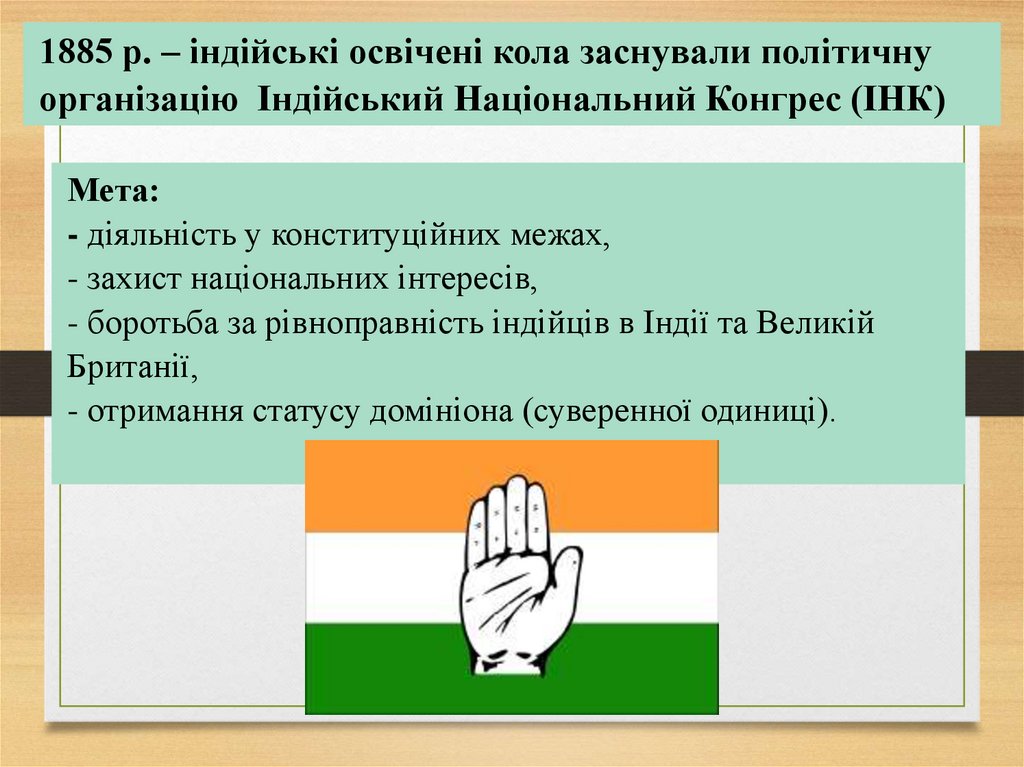 1885 р. – індійські освічені кола заснували політичну організацію Індійський Національний Конгрес (ІНК)

Мета:
- діяльність у конституційних межах,
- захист національних інтересів,
- боротьба за рівноправність індійців в Індії та Великій Британії,
- отримання статусу домініона (суверенної одиниці).